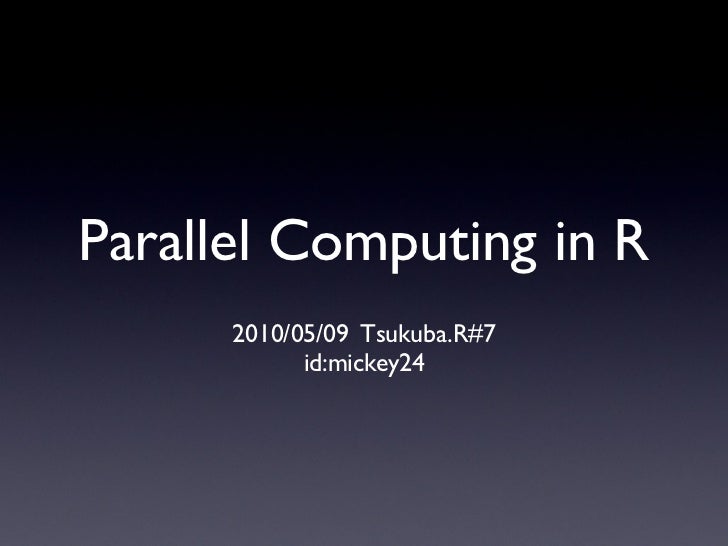 Parallel Computing in R

2010/05/09 Tsukuba.R#7
id:mickey24